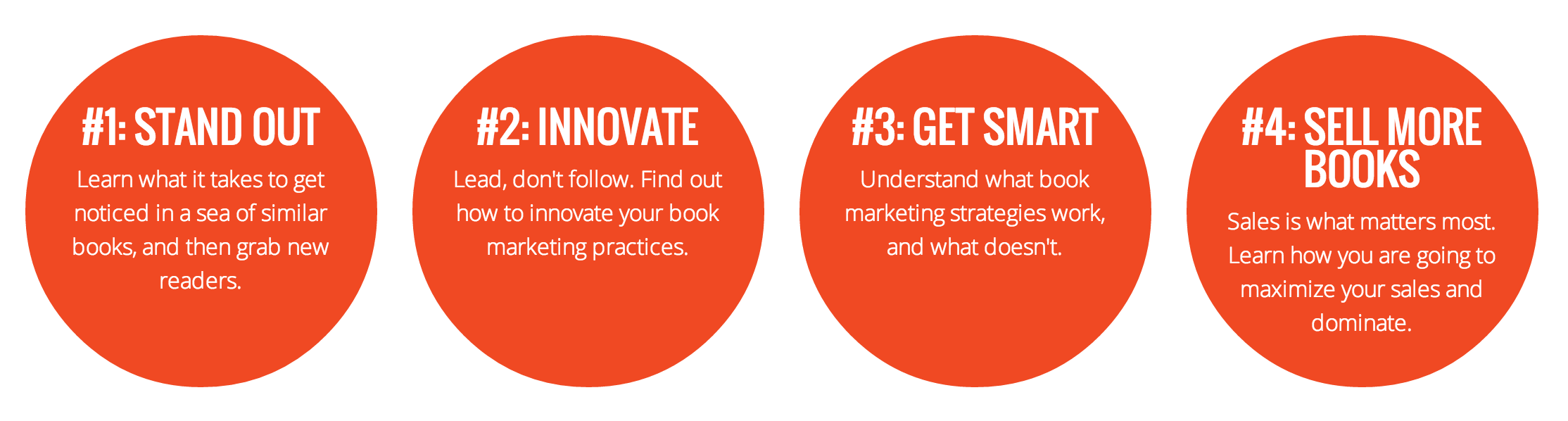 #1: STAND OUT

Learn what it takes to get noticed in a sea of similar books, and then grab new readers.

#2: INNOVATE

Lead, don't follow. Find out how to innovate your book marketing practices.

#3: GET SMART

Understand what book marketing strategies work, and what doesn't.

#4: SELL MORE BOOKS

Sales is what matters most. Learn how you are going to maximize your sales and dominate.